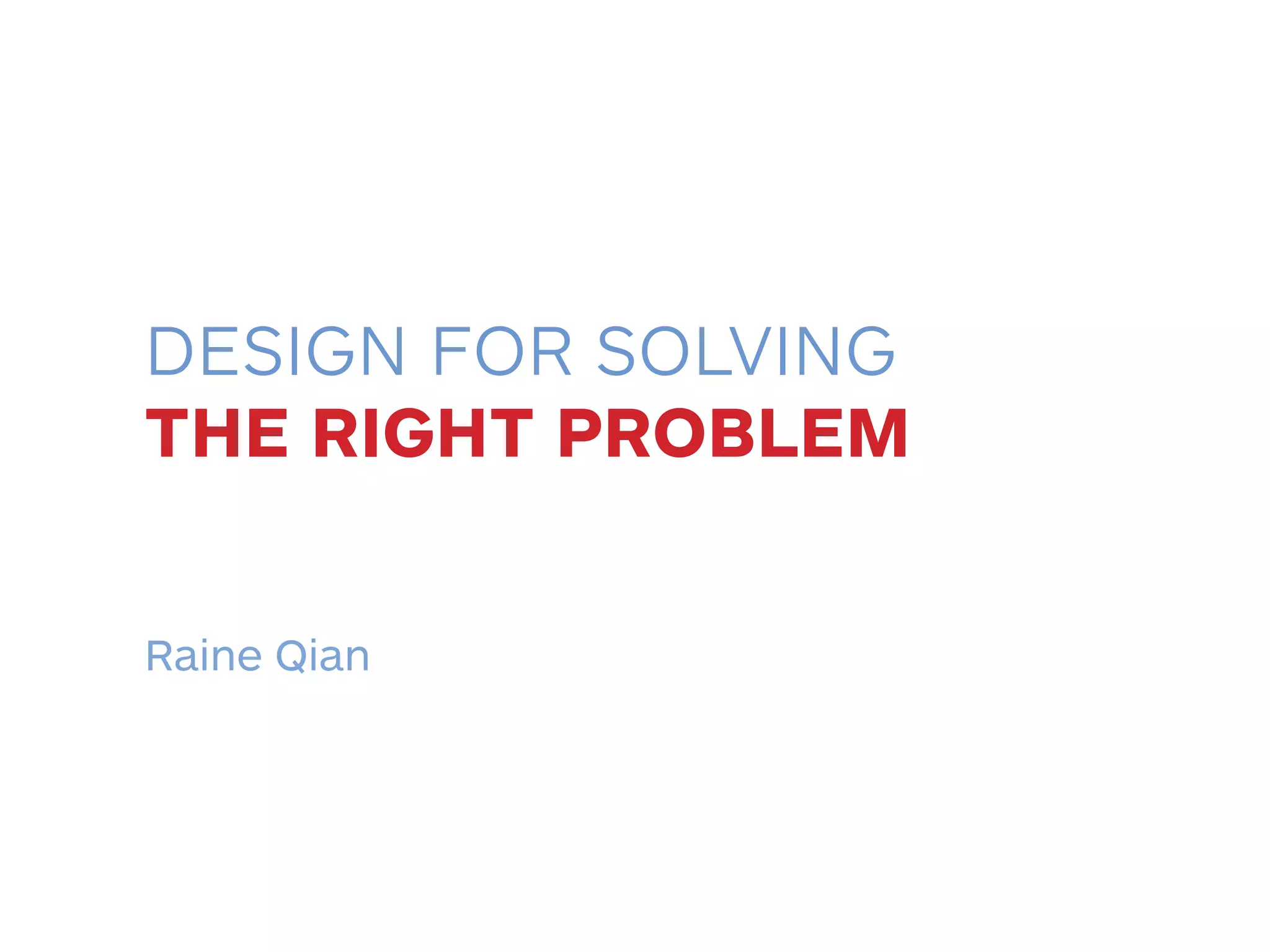 DESIGN FOR SOLVING
THE RIGHT PROBLEM

Raine Qian